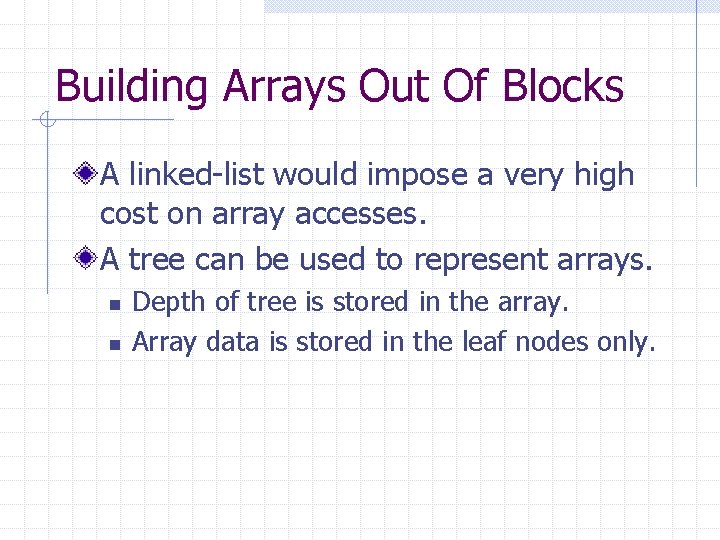 Building Arrays Out Of Blocks

A linked-list would impose a very high cost on array accesses.

A tree can be used to represent arrays.

Depth of tree is stored in the array.

Array data is stored in the leaf nodes only.